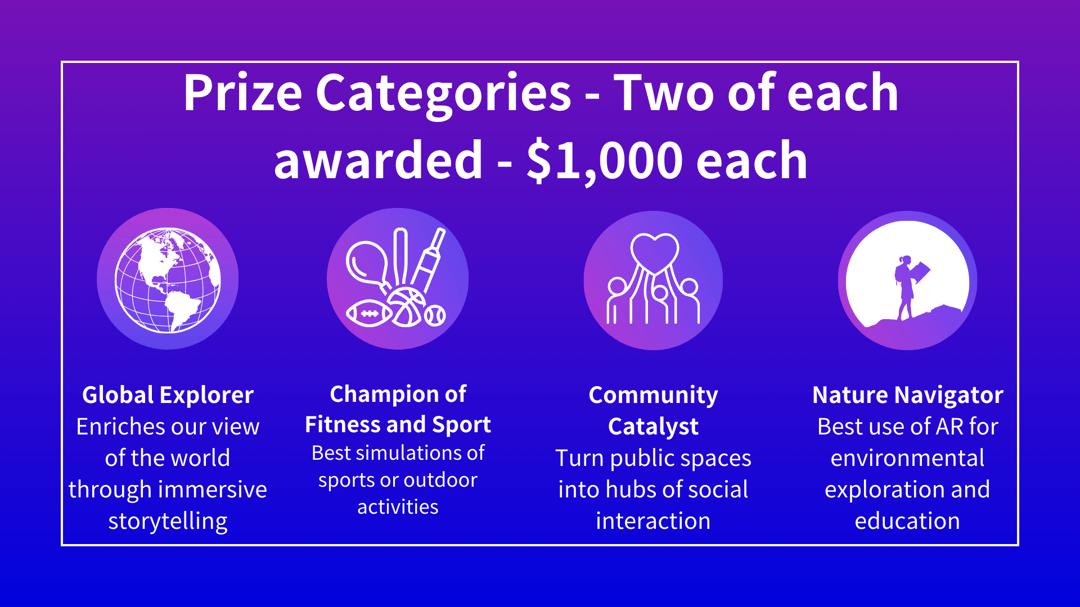 Prize Categories - Two of each awarded - $1,000 each

Global Explorer
Enriches our view of the world through immersive storytelling

Champion of Fitness and Sport
Best simulations of sports or outdoor activities

Community Catalyst
Turn public spaces into hubs of social interaction

Nature Navigator
Best use of AR for environmental exploration and education